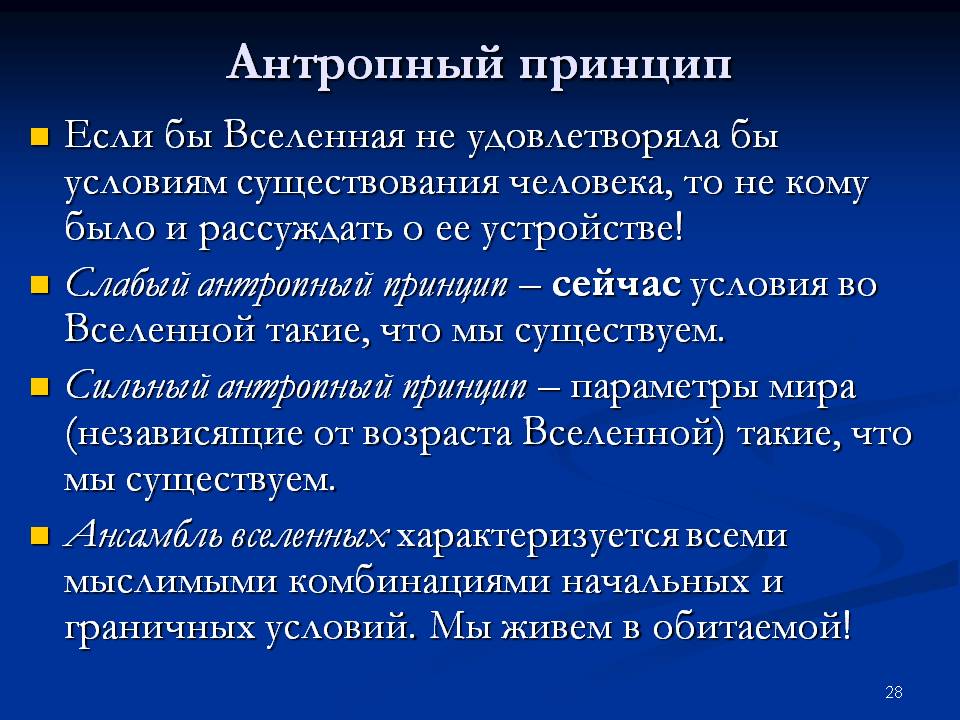 Антропный принцип

Если бы Вселенная не удовлетворяла бы условиям существования человека, то не кому было и рассуждать о ее устройстве!

Слабый антропный принцип – сейчас условия во Вселенной такие, что мы существуем.

Сильный антропный принцип – параметры мира (независящие от возраста Вселенной) такие, что мы существуем.

Ансамбль вселенных характеризуется всеми мыслимыми комбинациями начальных и граничных условий. Мы живем в обитаемой!

28